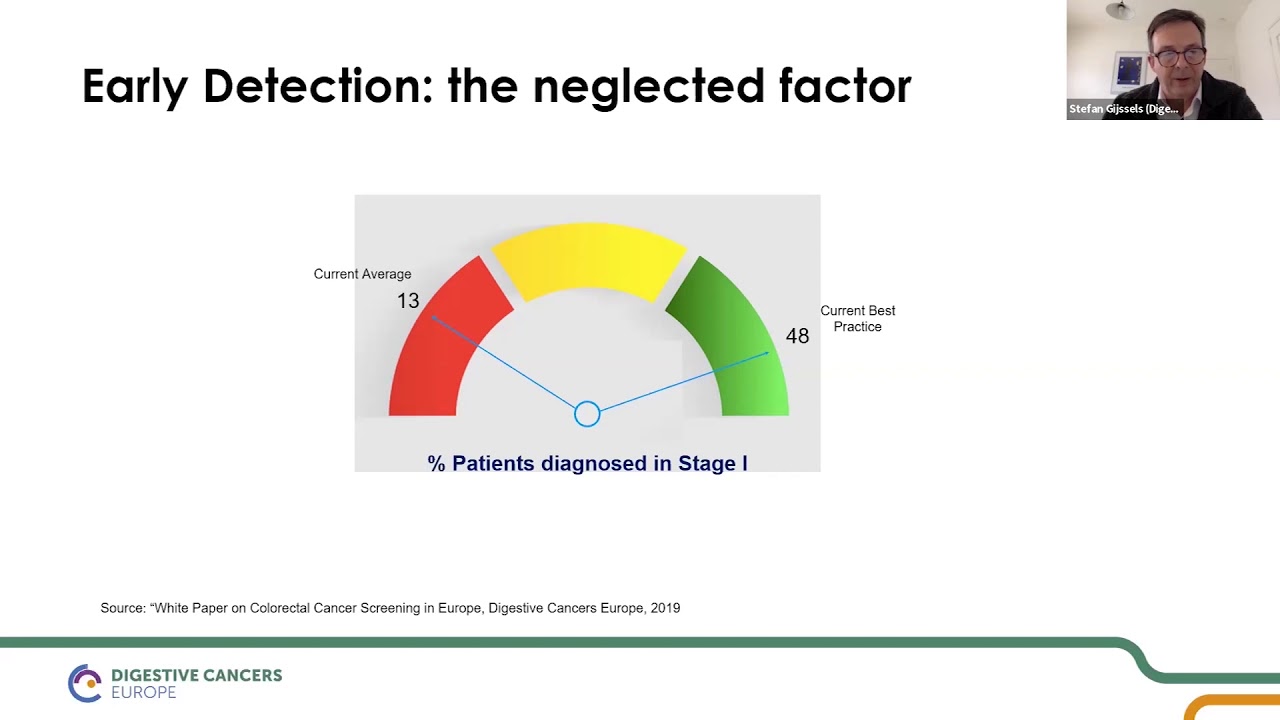 Early Detection: the neglected factor

Stefan Gijssels (Dige...

Current Average

13

Current Best Practice

48

% Patients diagnosed in Stage I

Source: "White Paper on Colorectal Cancer Screening in Europe, Digestive Cancers Europe, 2019

DIGESTIVE CANCERS EUROPE